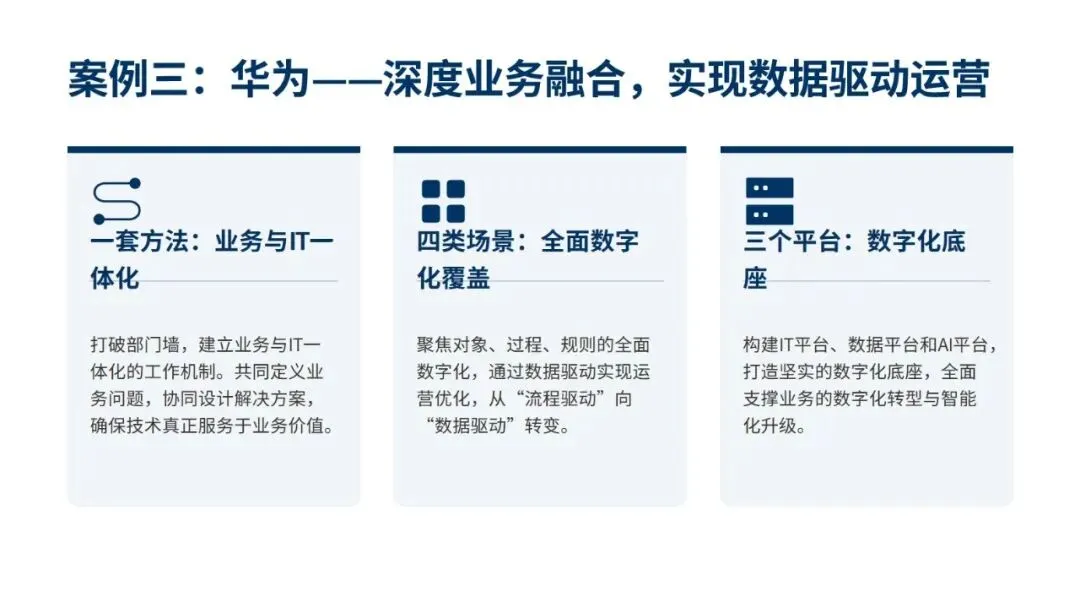 案例三：华为——深度业务融合，实现数据驱动运营

一套方法：业务与IT一体化

打破部门墙，建立业务与IT一体化的工作机制。共同定义业务问题，协同设计解决方案，确保技术真正服务于业务价值。

四类场景：全面数字化覆盖

聚焦对象、过程、规则的全面数字化，通过数据驱动实现运营优化，从“流程驱动”向“数据驱动”转变。

三个平台：数字化底座

构建IT平台、数据平台和AI平台，打造坚实的数字化底座，全面支撑业务的数字化转型与智能化升级。